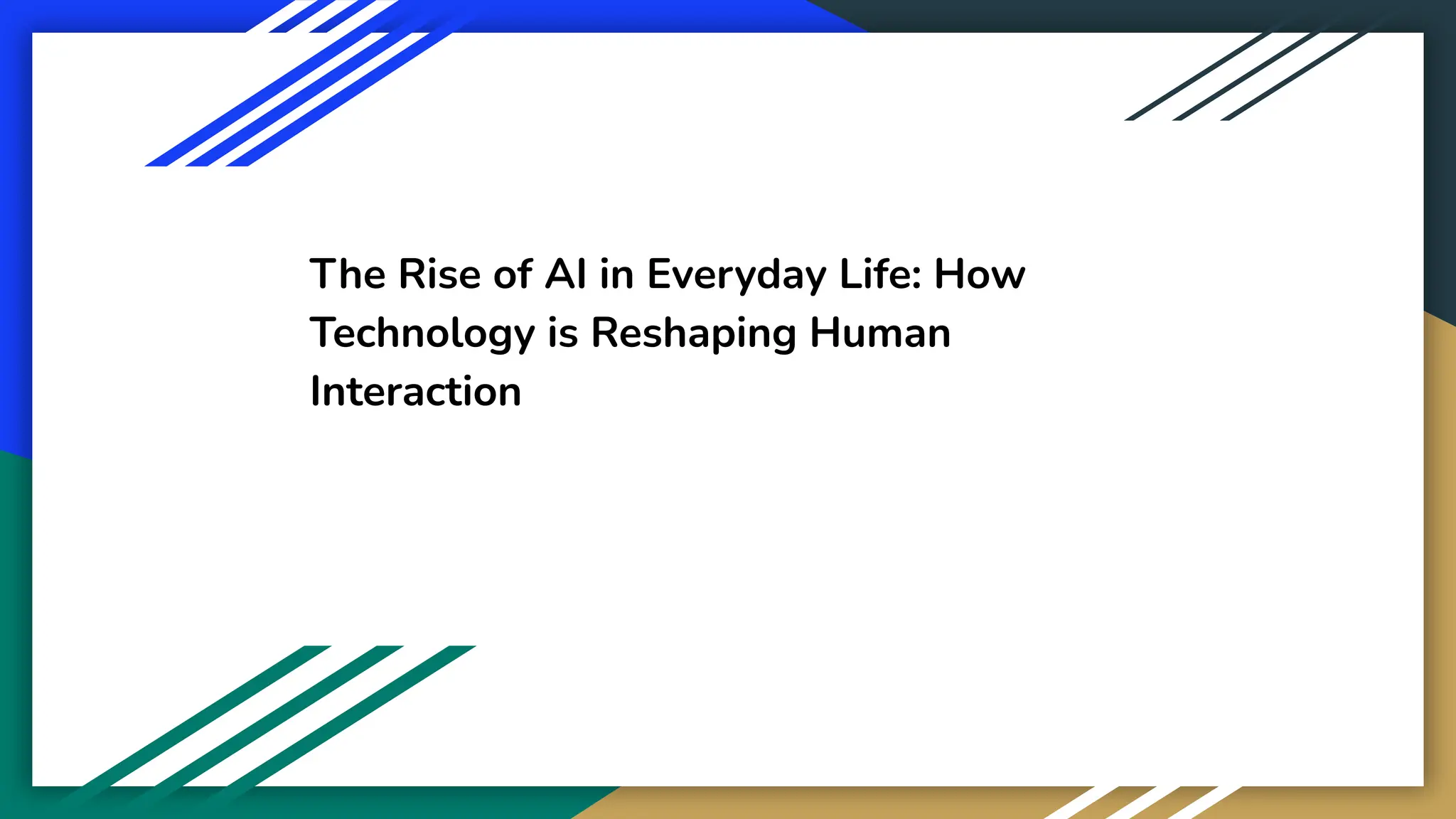 The Rise of AI in Everyday Life: How Technology is Reshaping Human Interaction